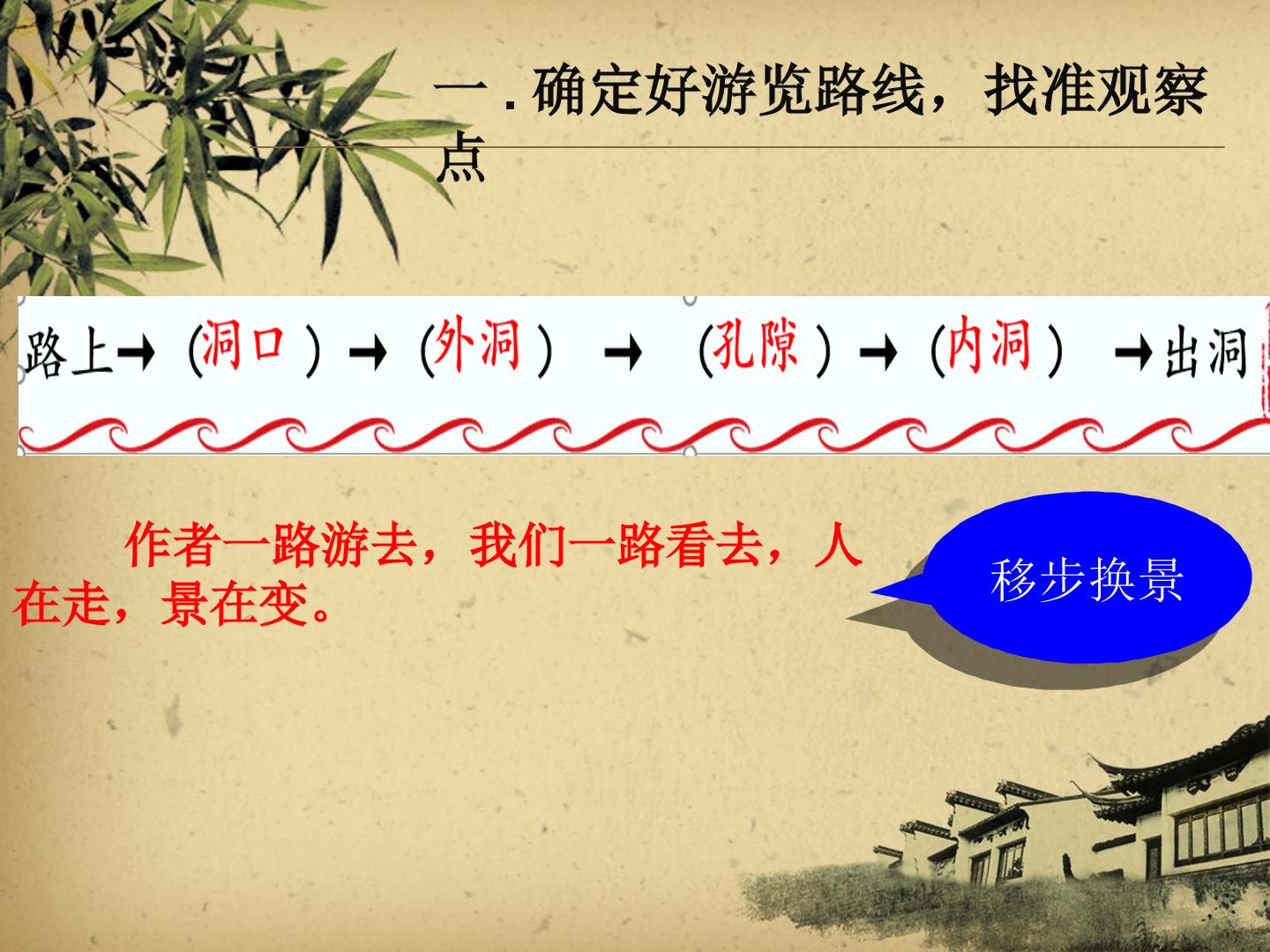 一.确定好游览路线，找准观察点

路上→（洞口）→（外洞）→（孔隙）→（内洞）→出洞

作者一路游去，我们一路看去，人在走，景在变。

移步换景